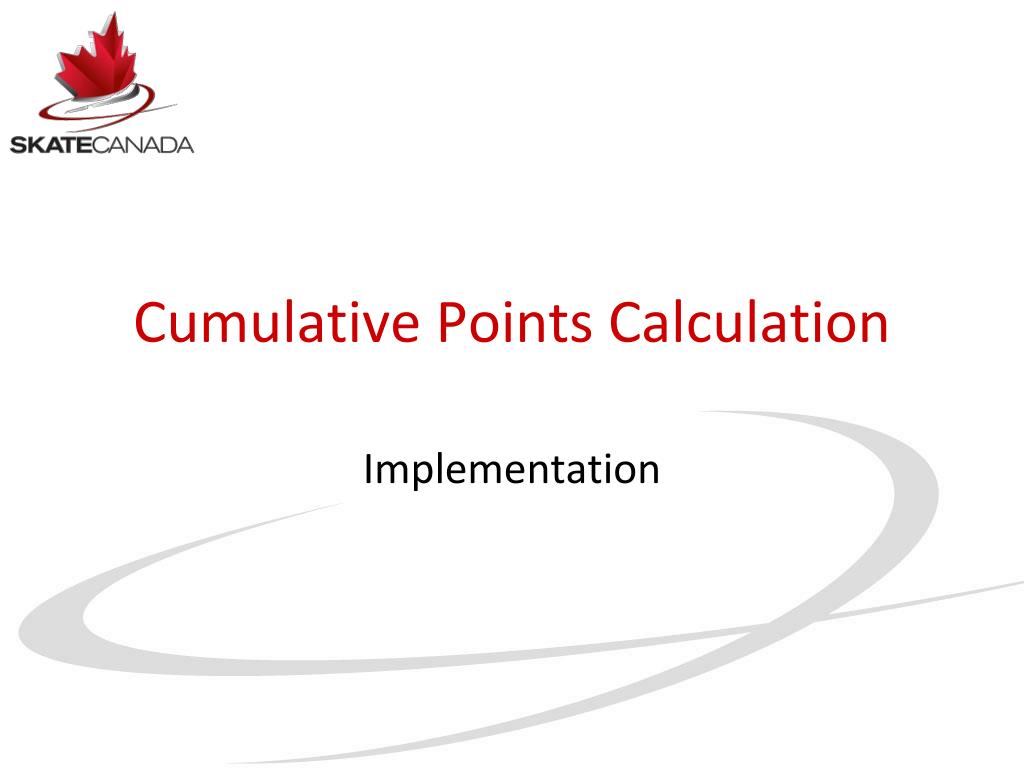 SKATECANADA

Cumulative Points Calculation

Implementation